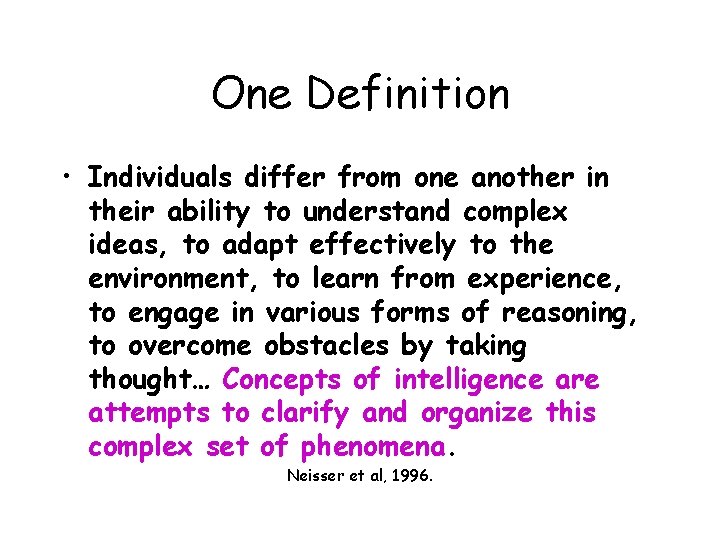 One Definition

• Individuals differ from one another in their ability to understand complex ideas, to adapt effectively to the environment, to learn from experience, to engage in various forms of reasoning, to overcome obstacles by taking thought… Concepts of intelligence are attempts to clarify and organize this complex set of phenomena.

Neisser et al, 1996.